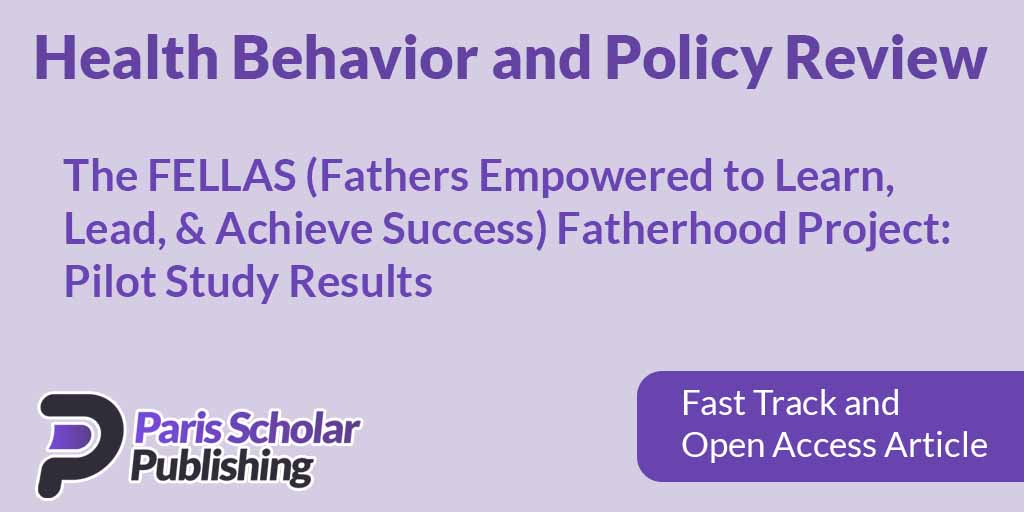 Health Behavior and Policy Review

The FELLAS (Fathers Empowered to Learn, Lead, & Achieve Success) Fatherhood Project: Pilot Study Results

Paris Scholar Publishing

Fast Track and Open Access Article